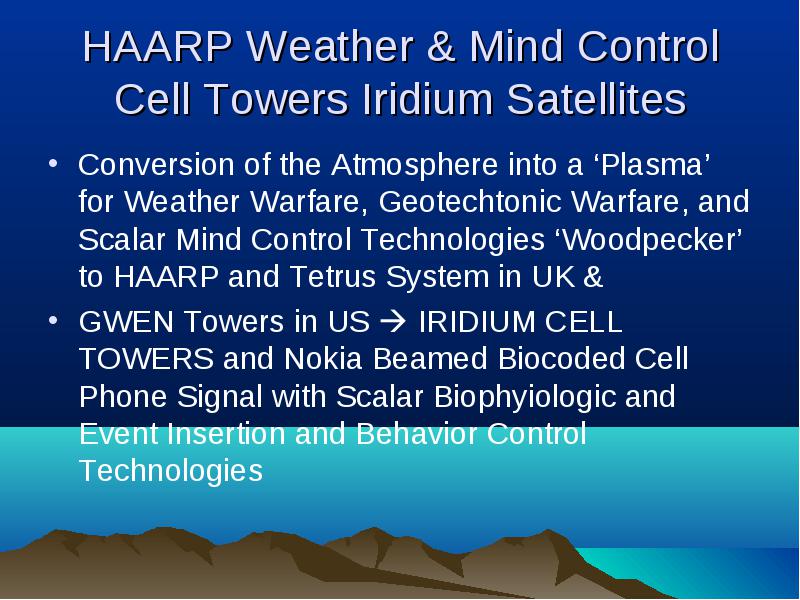 HAARP Weather & Mind Control Cell Towers Iridium Satellites

• Conversion of the Atmosphere into a ‘Plasma’ for Weather Warfare, Geotechtonic Warfare, and Scalar Mind Control Technologies ‘Woodpecker’ to HAARP and Tetrus System in UK &

• GWEN Towers in US → IRIDIUM CELL TOWERS and Nokia Beamed Biocoded Cell Phone Signal with Scalar Biophyiologic and Event Insertion and Behavior Control Technologies